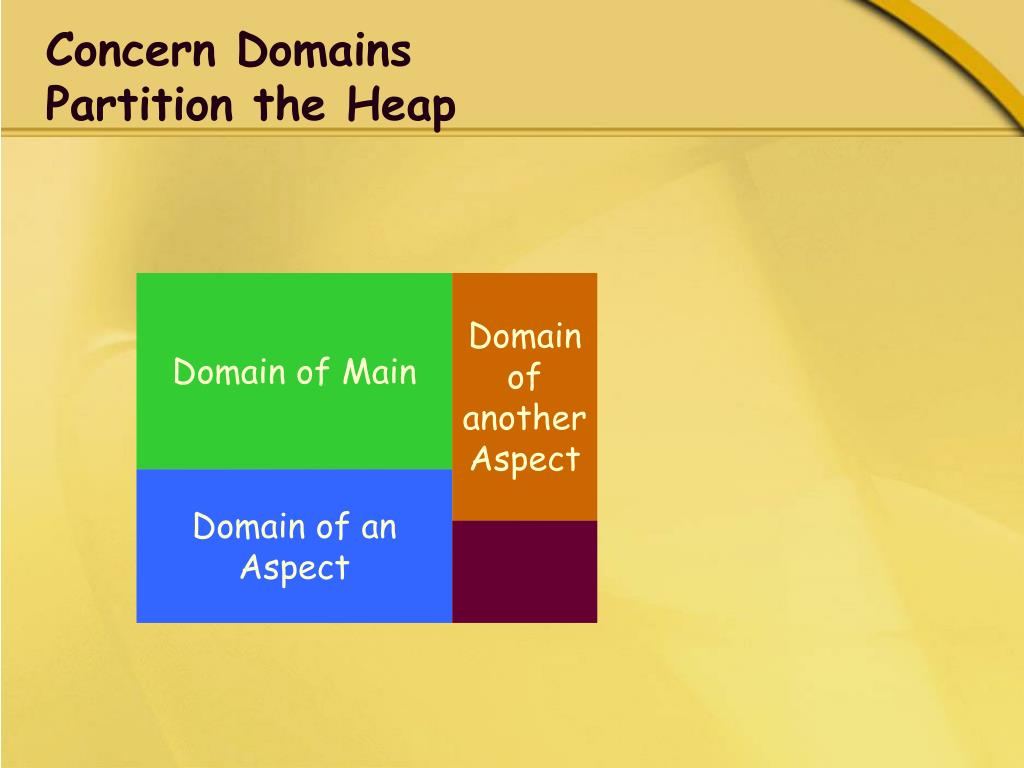 Concern Domains
Partition the Heap

Domain of Main

Domain of another Aspect

Domain of an Aspect